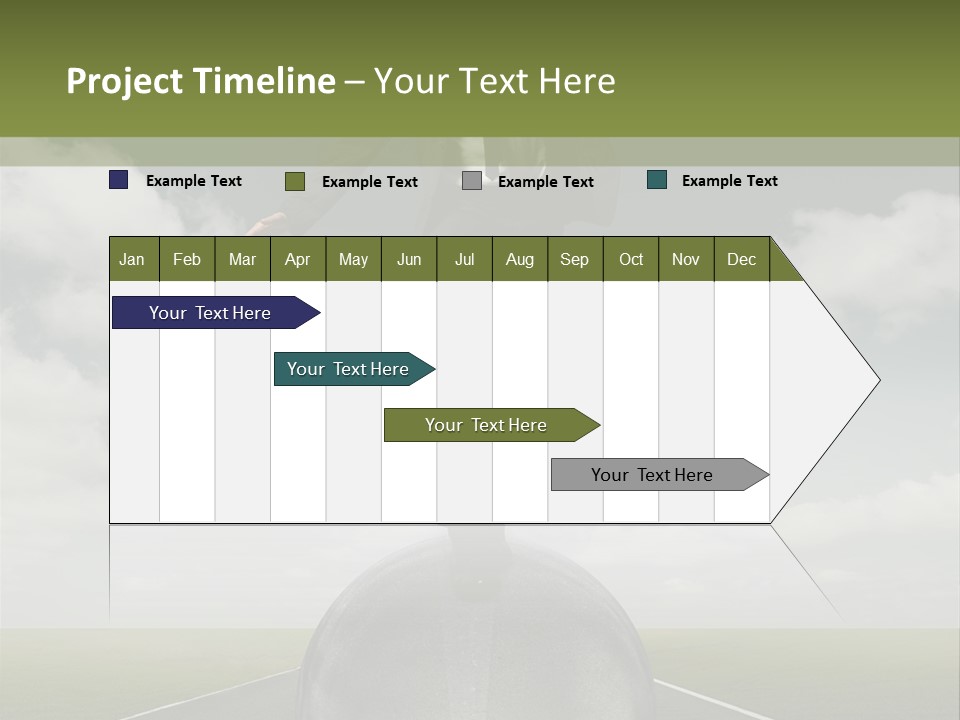 Project Timeline – Your Text Here

Example Text Example Text Example Text Example Text

| Jan | Feb | Mar | Apr | May | Jun | Jul | Aug | Sep | Oct | Nov | Dec |
|---|---|---|---|---|---|---|---|---|---|---|---|

Your Text Here

Your Text Here

Your Text Here

Your Text Here